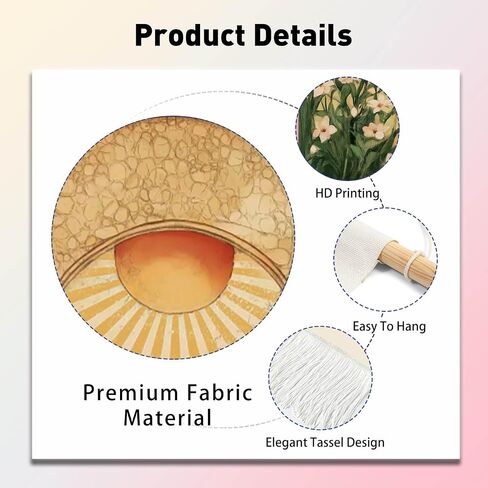 Product Details

HD Printing

Easy To Hang

Premium Fabric Material

Elegant Tassel Design